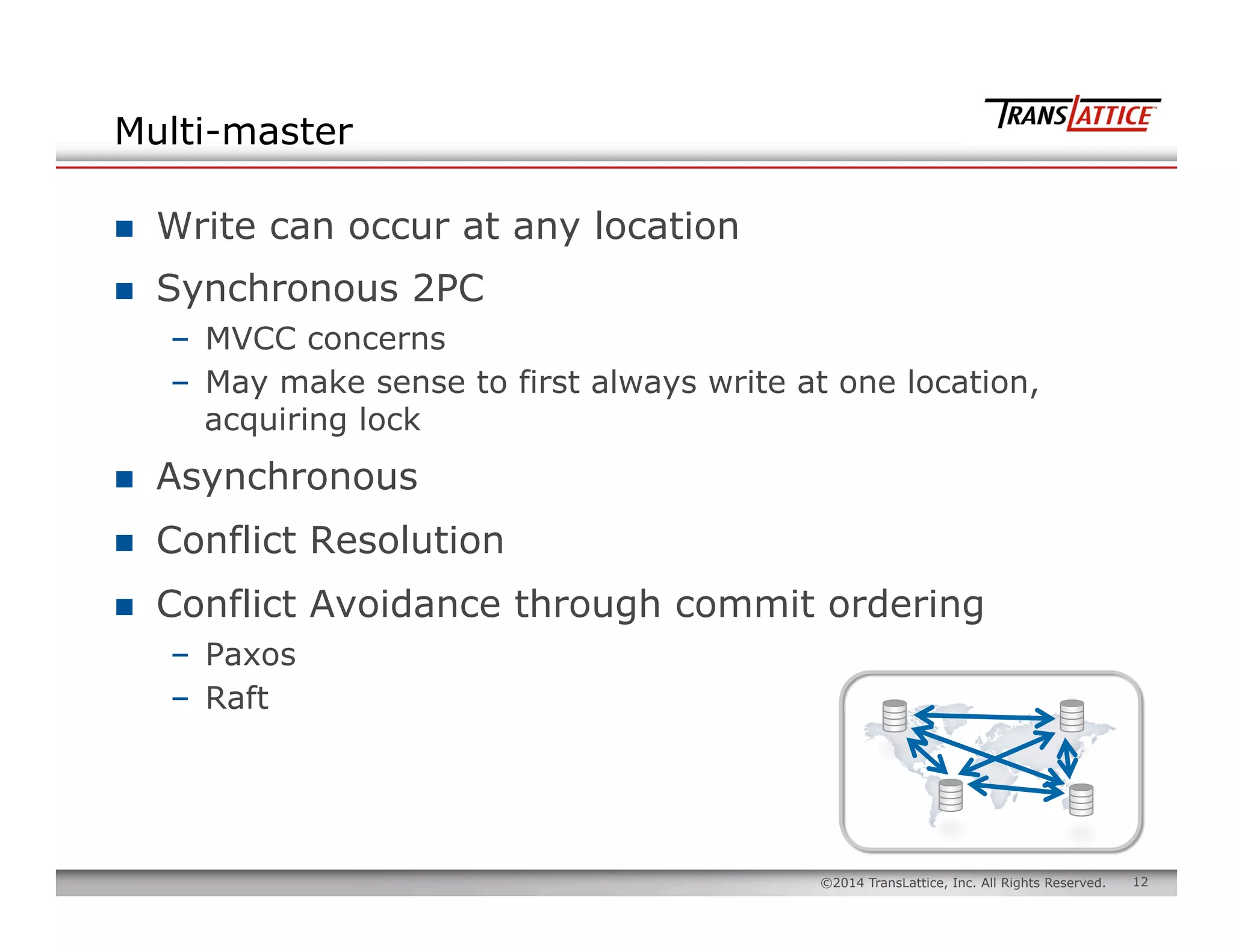 Multi-master

TRANSLATTICE

■ Write can occur at any location

■ Synchronous 2PC

– MVCC concerns

– May make sense to first always write at one location, acquiring lock

■ Asynchronous

■ Conflict Resolution

■ Conflict Avoidance through commit ordering

– Paxos

– Raft

©2014 TransLattice, Inc. All Rights Reserved. 12